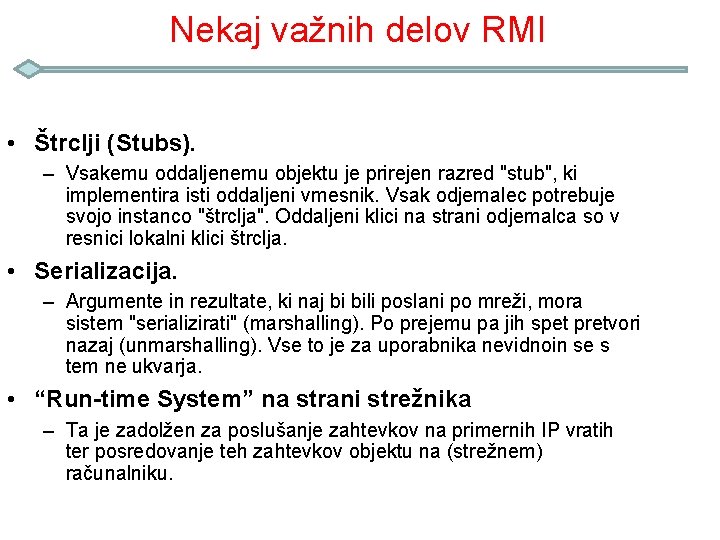 Nekaj važnih delov RMI

• Štrclji (Stubs).
– Vsakemu oddaljenemu objektu je prirejen razred "stub", ki implementira isti oddaljeni vmesnik. Vsak odjemalec potrebuje svojo instanco "štrclja". Oddaljeni klici na strani odjemalca so v resnici lokalni klici štrclja.

• Serializacija.
– Argumente in rezultate, ki naj bi bili poslani po mreži, mora sistem "serializirati" (marshalling). Po prejemu pa jih spet pretvori nazaj (unmarshalling). Vse to je za uporabnika nevidnoin se s tem ne ukvarja.

• “Run-time System” na strani strežnika
– Ta je zadolžen za poslušanje zahtevkov na primernih IP vratih ter posredovanje teh zahtevkov objektu na (strežnem) računalniku.